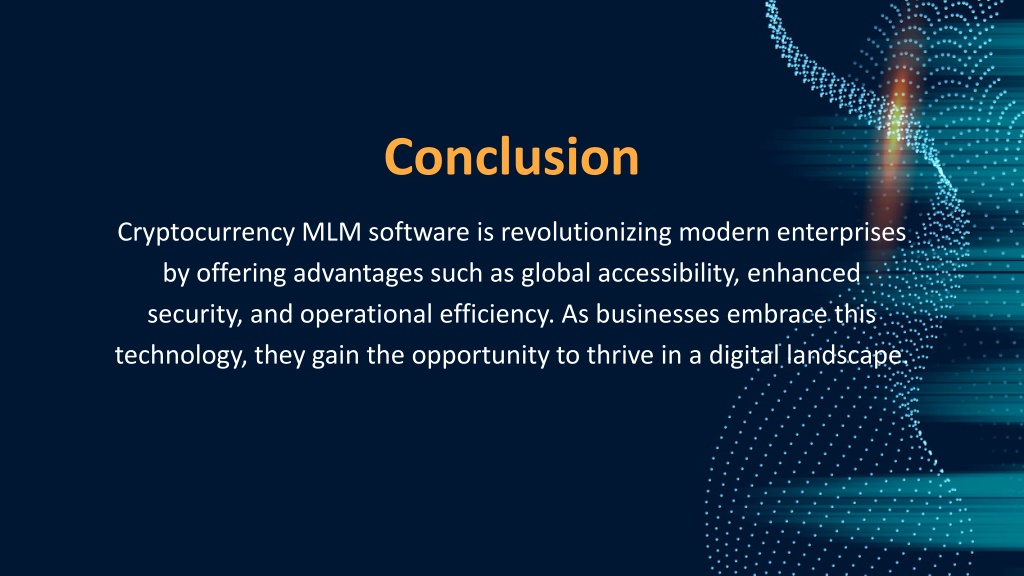 Conclusion

Cryptocurrency MLM software is revolutionizing modern enterprises by offering advantages such as global accessibility, enhanced security, and operational efficiency. As businesses embrace this technology, they gain the opportunity to thrive in a digital landscape.